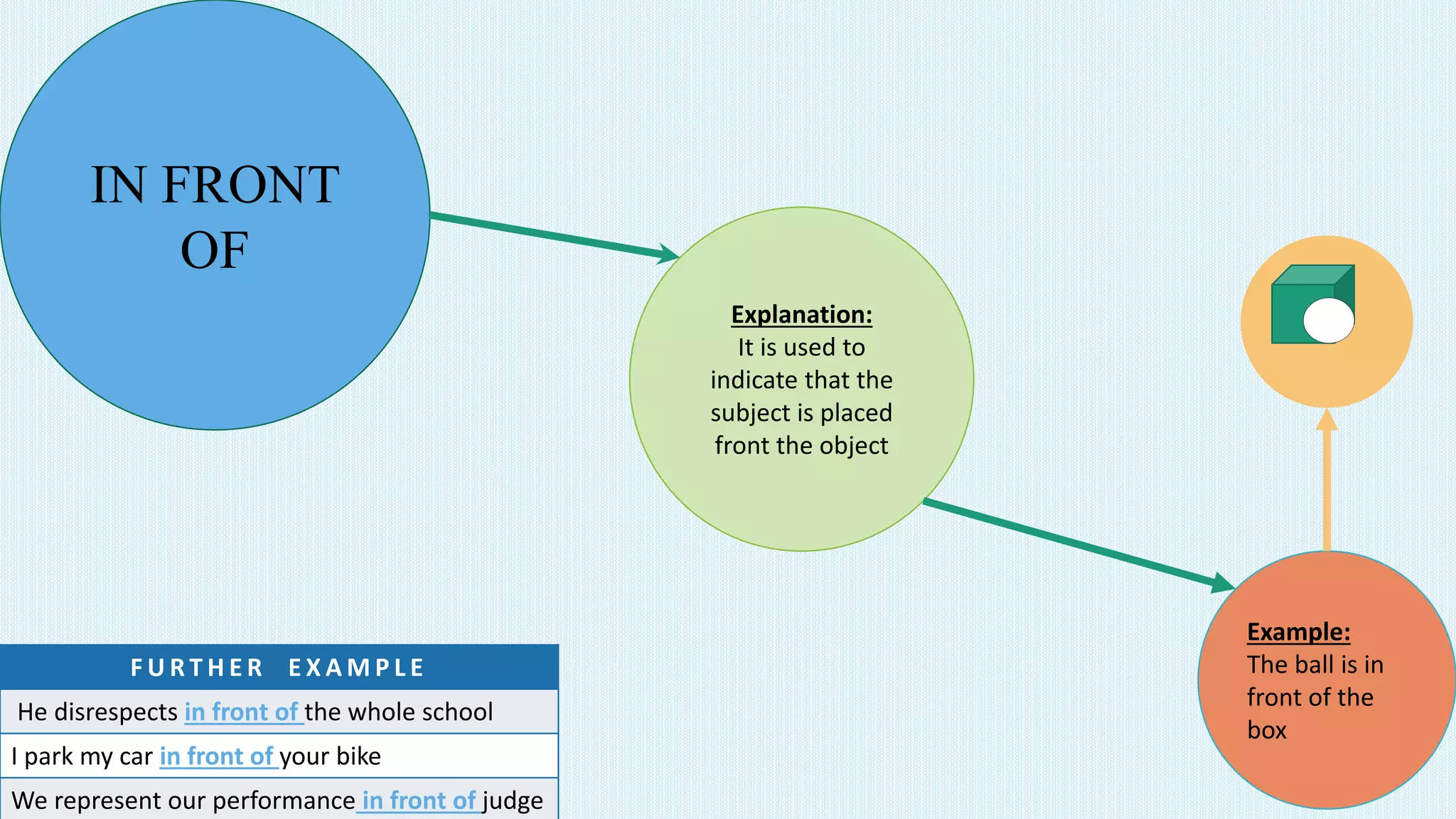 IN FRONT OF

Explanation:
It is used to indicate that the subject is placed front the object

Example:
The ball is in front of the box

| FURTHER EXAMPLE |
|---|
| He disrespects in front of the whole school |
| I park my car in front of your bike |
| We represent our performance in front of judge |